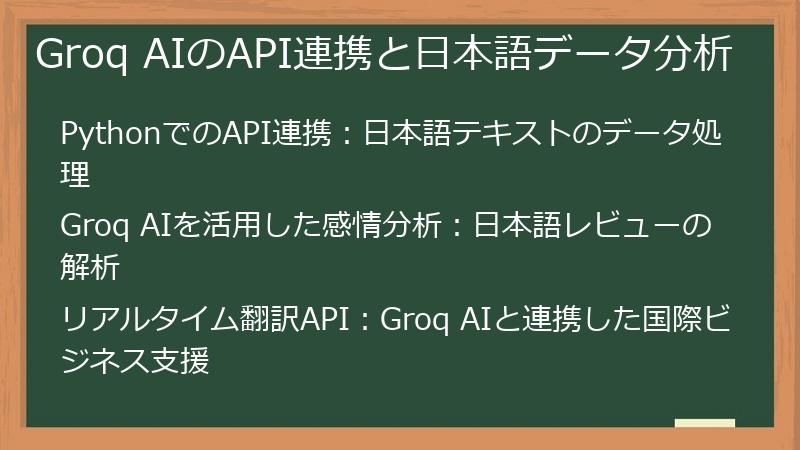 Groq AIのAPI連携と日本語データ分析

PythonでのAPI連携：日本語テキストのデータ処理

Groq AIを活用した感情分析：日本語レビューの解析

リアルタイム翻訳API：Groq AIと連携した国際ビジネス支援